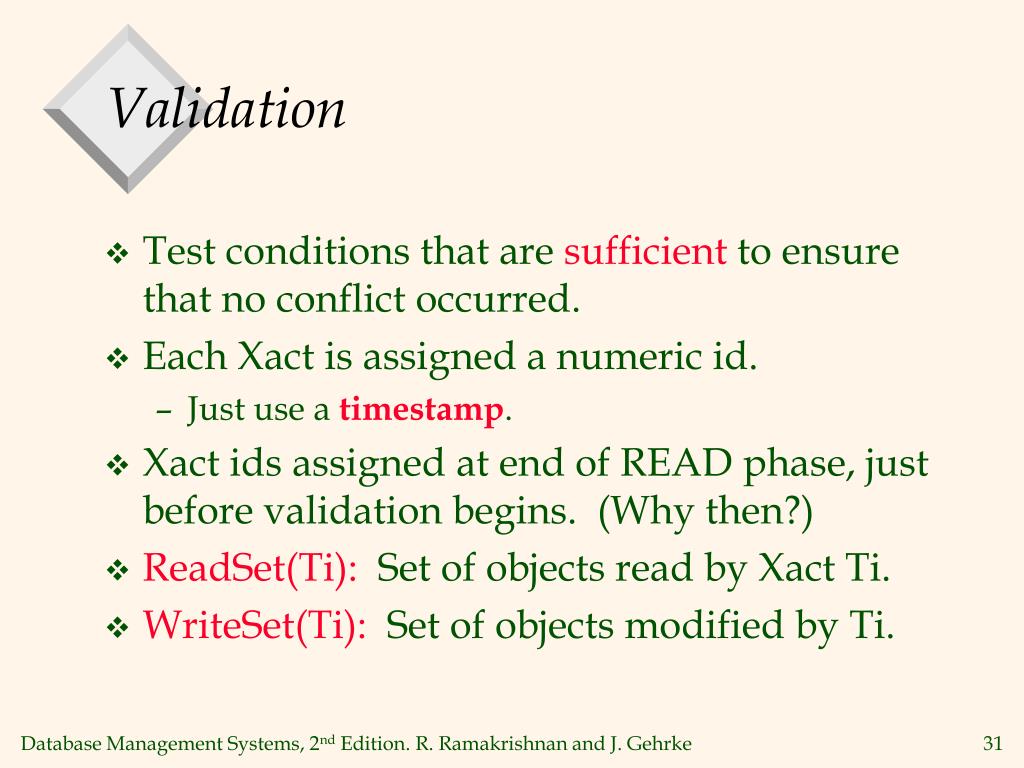 Validation

❖ Test conditions that are sufficient to ensure that no conflict occurred.

❖ Each Xact is assigned a numeric id.

– Just use a timestamp.

❖ Xact ids assigned at end of READ phase, just before validation begins. (Why then?)

❖ ReadSet(Ti): Set of objects read by Xact Ti.

❖ WriteSet(Ti): Set of objects modified by Ti.

Database Management Systems, 2$^{nd}$ Edition. R. Ramakrishnan and J. Gehrke

31